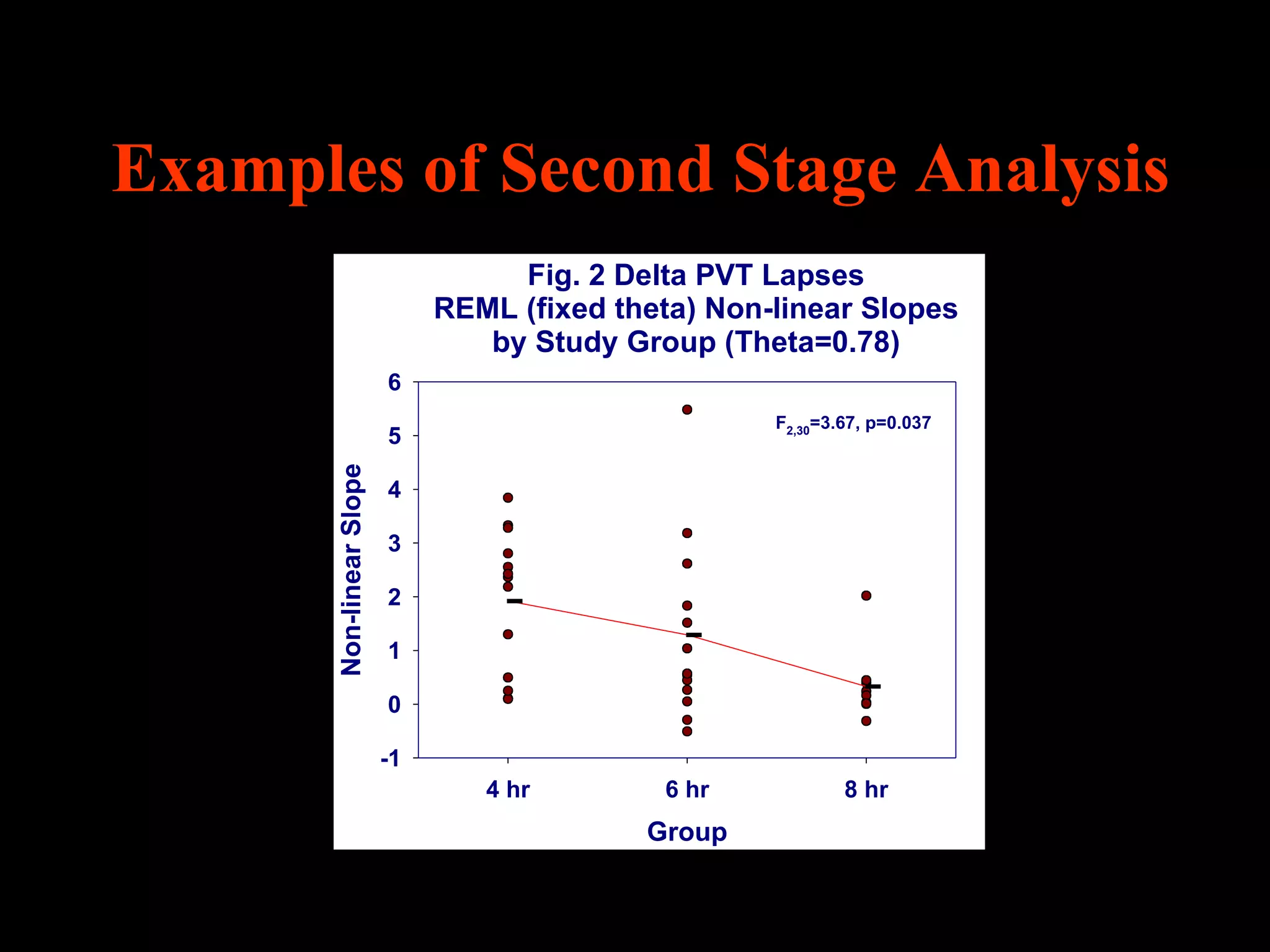 Examples of Second Stage Analysis

Fig. 2 Delta PVT Lapses
REML (fixed theta) Non-linear Slopes
by Study Group (Theta=0.78)

$F_{2,30}$=3.67, p=0.037

Non-linear Slope

6
5
4
3
2
1
0
-1

4 hr
6 hr
8 hr

Group